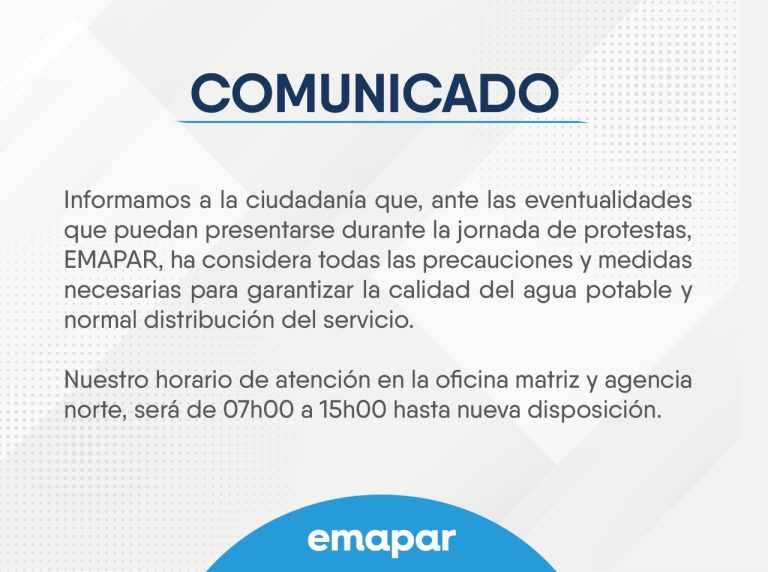 COMUNICADO

Informamos a la ciudadanía que, ante las eventualidades que puedan presentarse durante la jornada de protestas, EMAPAR, ha considera todas las precauciones y medidas necesarias para garantizar la calidad del agua potable y normal distribución del servicio.

Nuestro horario de atención en la oficina matriz y agencia norte, será de 07h00 a 15h00 hasta nueva disposición.

emapar